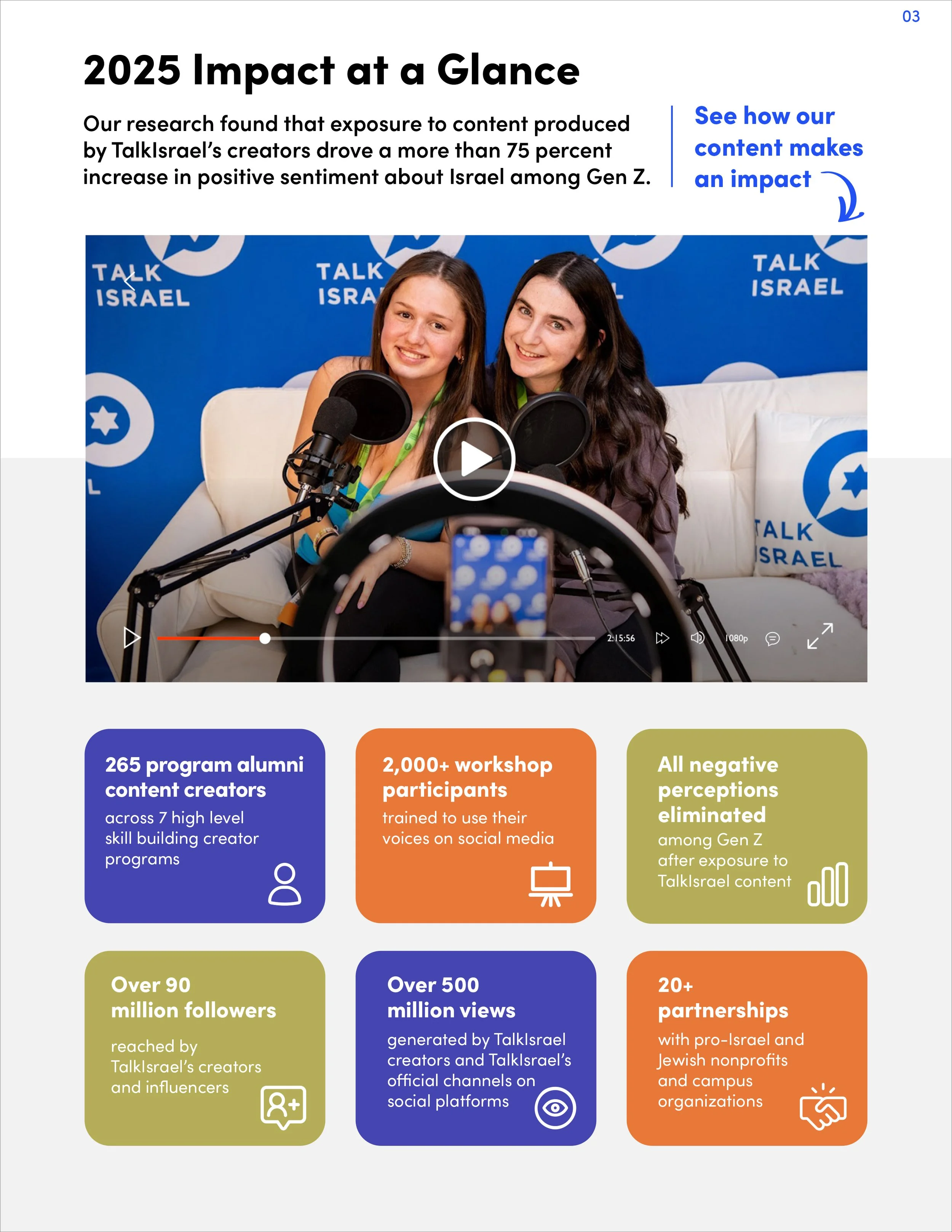 03

2025 Impact at a Glance

Our research found that exposure to content produced by TalkIsrael's creators drove a more than 75 percent increase in positive sentiment about Israel among Gen Z.

See how our content makes an impact

TALK ISRAEL

TALK ISRA

TALK ISRAEL

TALK ISRAEL

2:15:56 1080p

265 program alumni content creators
across 7 high level skill building creator programs

2,000+ workshop participants
trained to use their voices on social media

All negative perceptions eliminated
among Gen Z after exposure to TalkIsrael content

Over 90 million followers
reached by TalkIsrael's creators and influencers

Over 500 million views
generated by TalkIsrael creators and TalkIsrael's official channels on social platforms

20+ partnerships
with pro-Israel and Jewish nonprofits and campus organizations